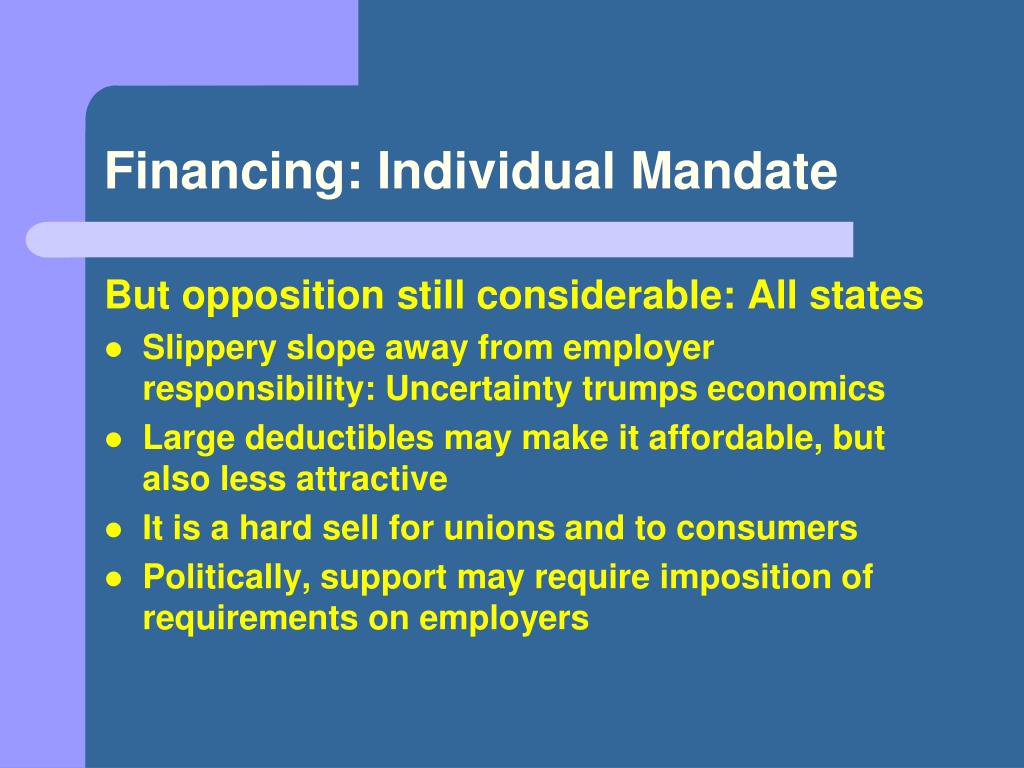 Financing: Individual Mandate

But opposition still considerable: All states

- Slippery slope away from employer responsibility: Uncertainty trumps economics
- Large deductibles may make it affordable, but also less attractive
- It is a hard sell for unions and to consumers
- Politically, support may require imposition of requirements on employers